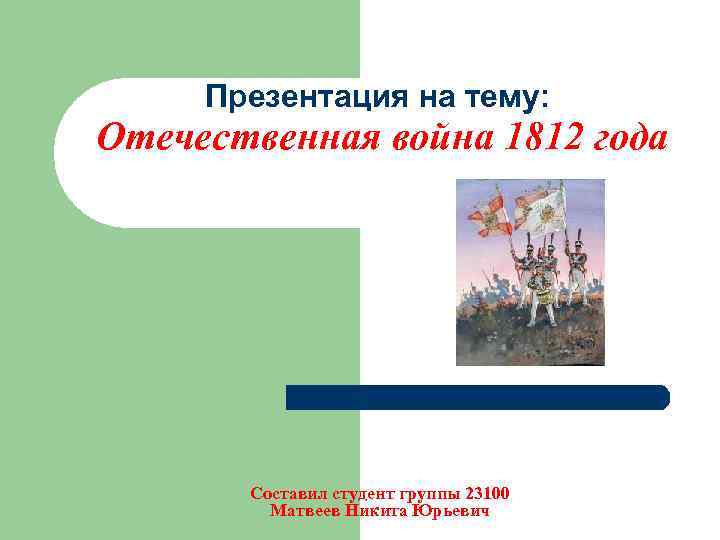 Презентация на тему:
Отечественная война 1812 года

Составил студент группы 23100
Матвеев Никита Юрьевич